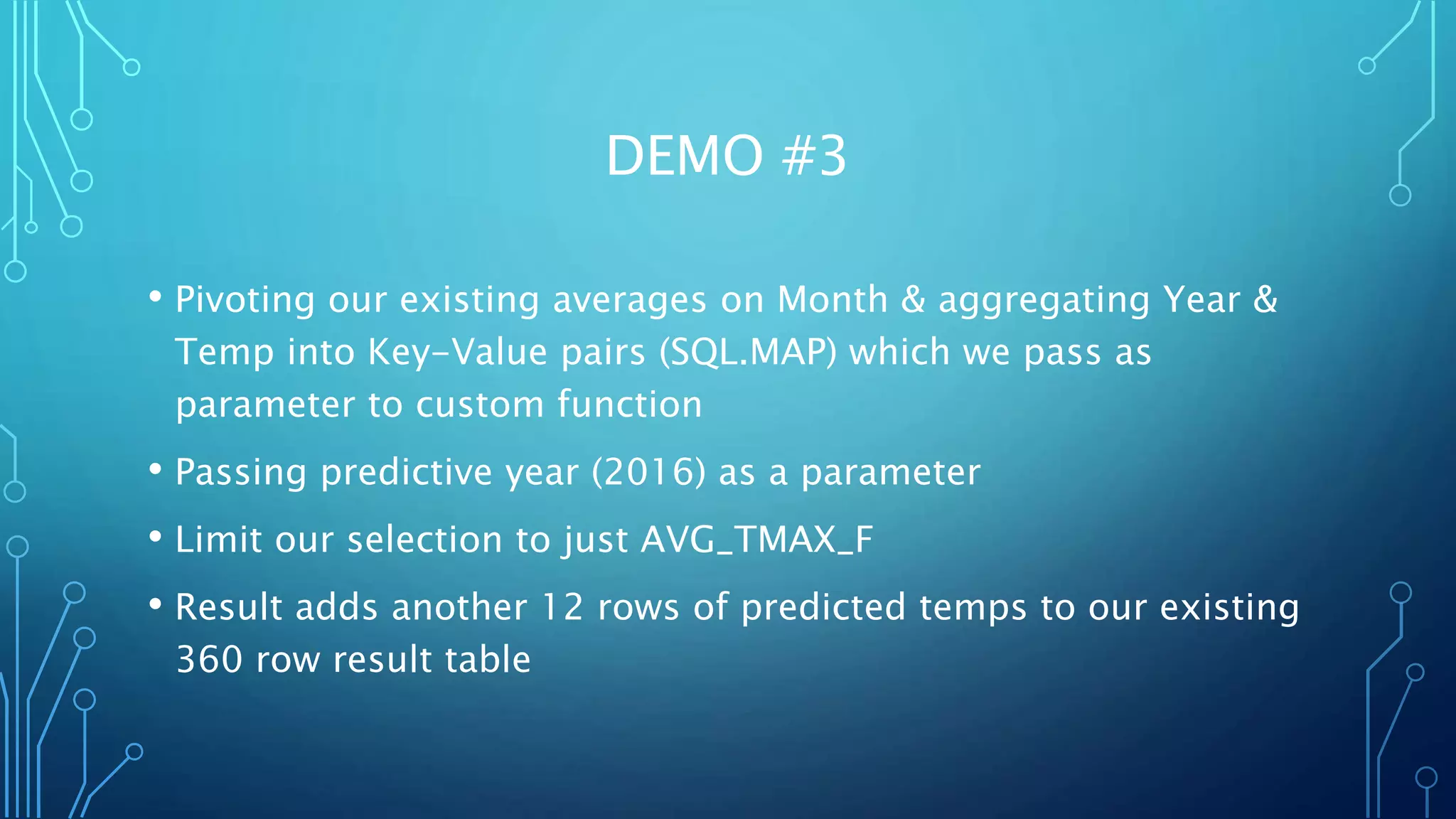 DEMO #3

• Pivoting our existing averages on Month & aggregating Year & Temp into Key-Value pairs (SQL.MAP) which we pass as parameter to custom function

• Passing predictive year (2016) as a parameter

• Limit our selection to just AVG_TMAX_F

• Result adds another 12 rows of predicted temps to our existing 360 row result table